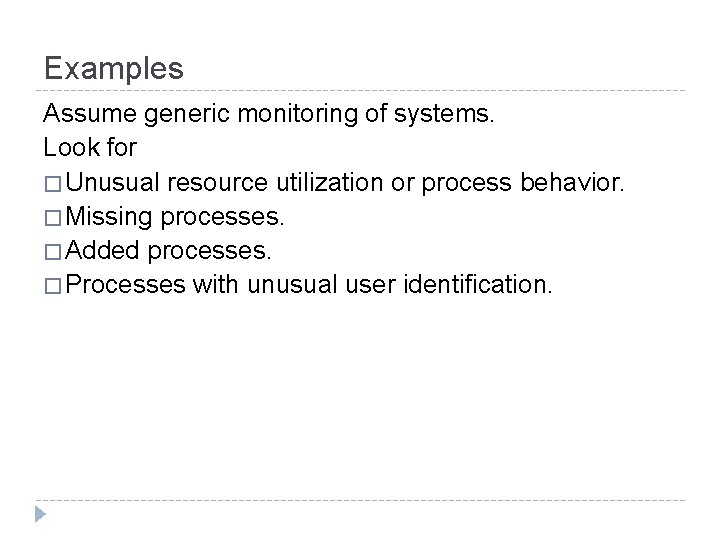 Examples

Assume generic monitoring of systems.

Look for

□ Unusual resource utilization or process behavior.
□ Missing processes.
□ Added processes.
□ Processes with unusual user identification.